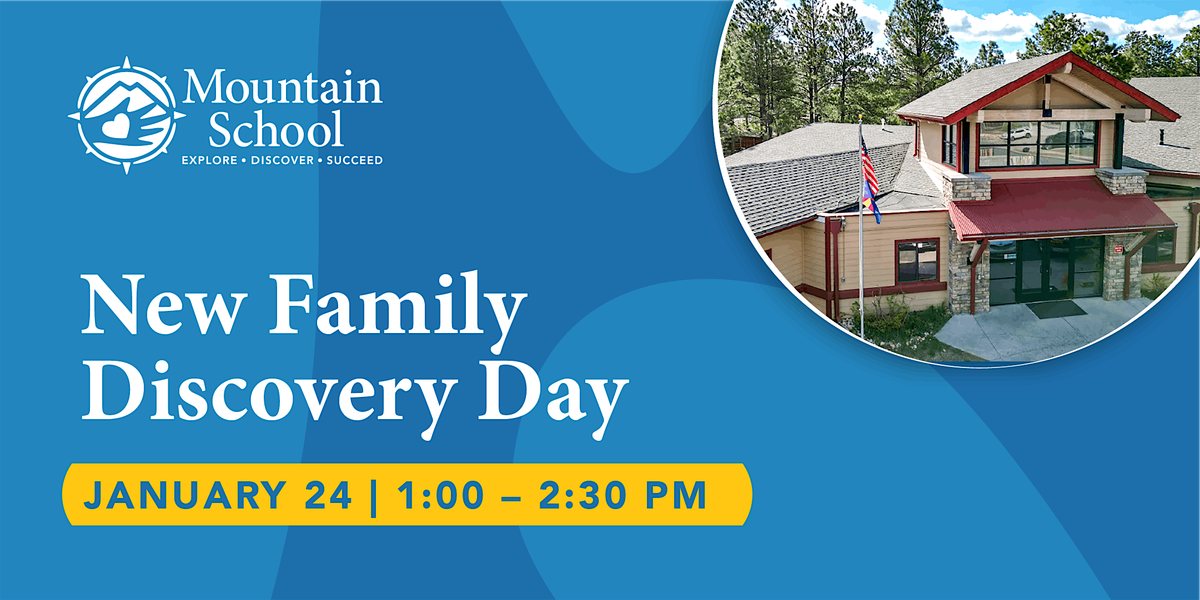 Mountain School
EXPLORE • DISCOVER • SUCCEED

New Family Discovery Day

JANUARY 24 | 1:00 – 2:30 PM